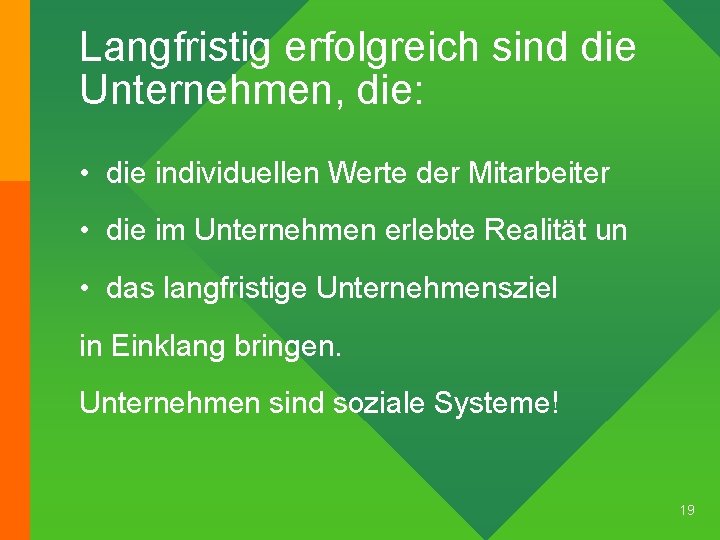 Langfristig erfolgreich sind die Unternehmen, die:

• die individuellen Werte der Mitarbeiter

• die im Unternehmen erlebte Realität un

• das langfristige Unternehmensziel

in Einklang bringen.

Unternehmen sind soziale Systeme!

19